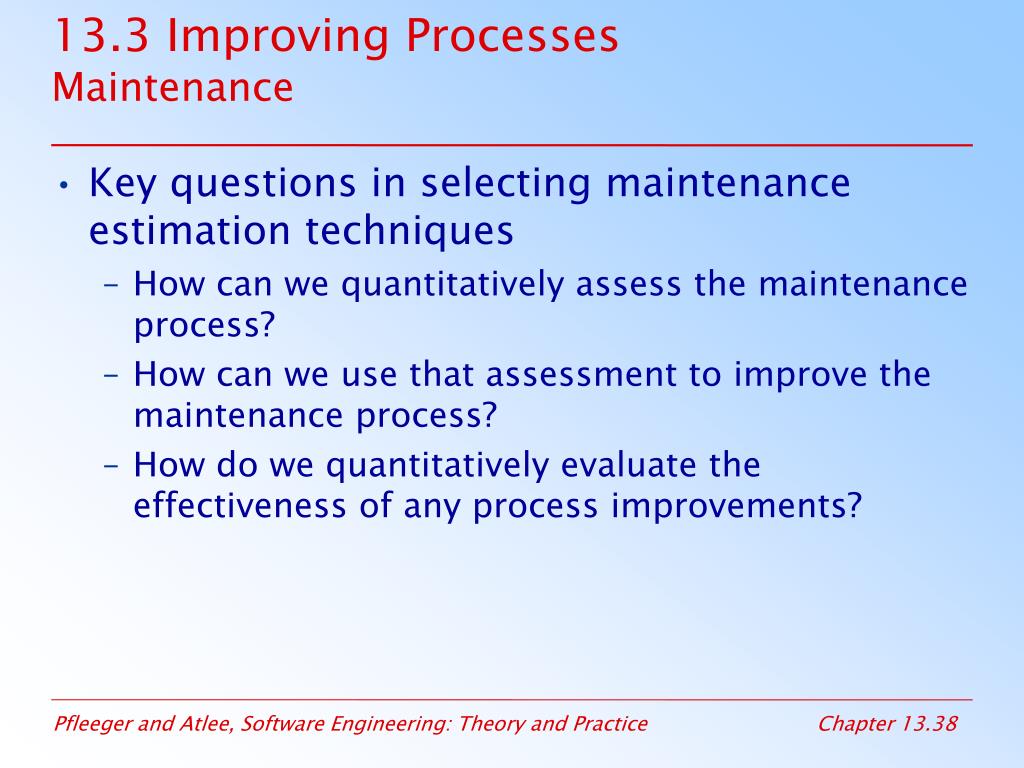 13.3 Improving Processes
Maintenance

• Key questions in selecting maintenance estimation techniques
 – How can we quantitatively assess the maintenance process?
 – How can we use that assessment to improve the maintenance process?
 – How do we quantitatively evaluate the effectiveness of any process improvements?

Pfleeger and Atlee, Software Engineering: Theory and Practice

Chapter 13.38